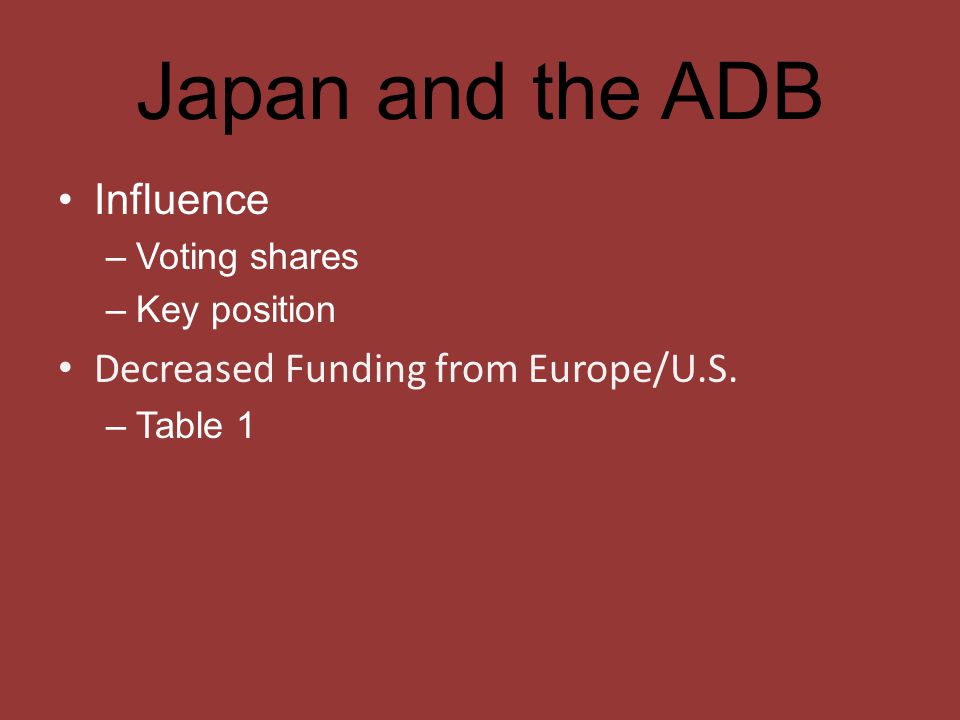 Japan and the ADB

• Influence
– Voting shares
– Key position
• Decreased Funding from Europe/U.S.
– Table 1